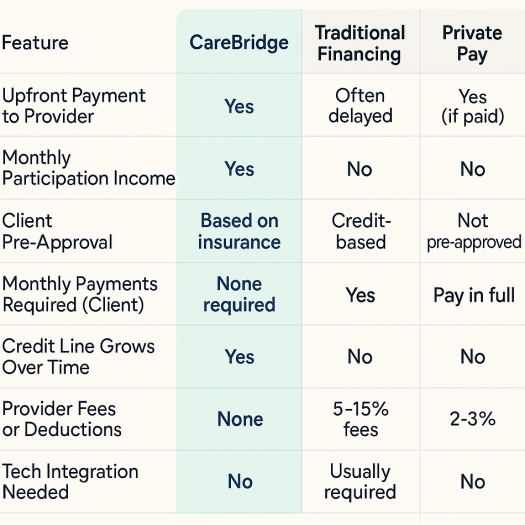 | Feature | CareBridge | Traditional Financing | Private Pay |
|---|---|---|---|
| Upfront Payment to Provider | Yes | Often delayed | Yes (if paid) |
| Monthly Participation Income | Yes | No | No |
| Client Pre-Approval | Based on insurance | Credit-based | Not pre-approved |
| Monthly Payments Required (Client) | None required | Yes | Pay in full |
| Credit Line Grows Over Time | Yes | No | No |
| Provider Fees or Deductions | None | 5-15% fees | 2-3% |
| Tech Integration Needed | No | Usually required | No |